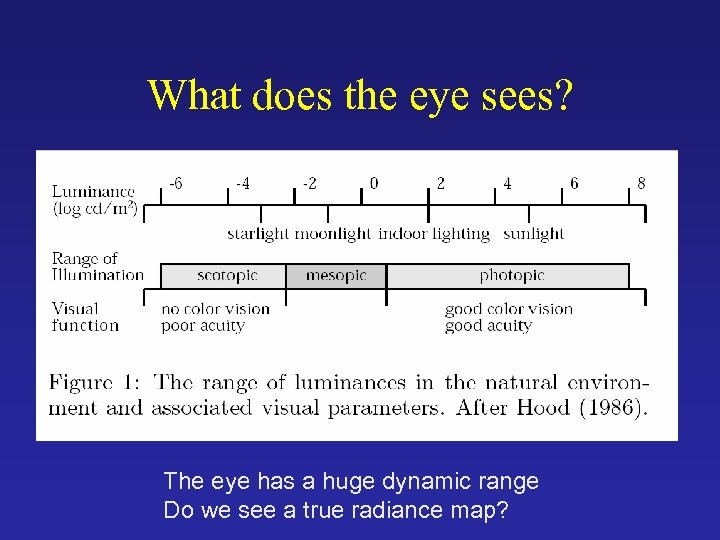 What does the eye sees?

Luminance (log cd/m$^2$)

-6 -4 -2 0 2 4 6 8

starlight moonlight indoor lighting sunlight

Range of Illumination

scotopic mesopic photopic

Visual function

no color vision poor acuity

good color vision good acuity

Figure 1: The range of luminances in the natural environment and associated visual parameters. After Hood (1986).

The eye has a huge dynamic range
Do we see a true radiance map?